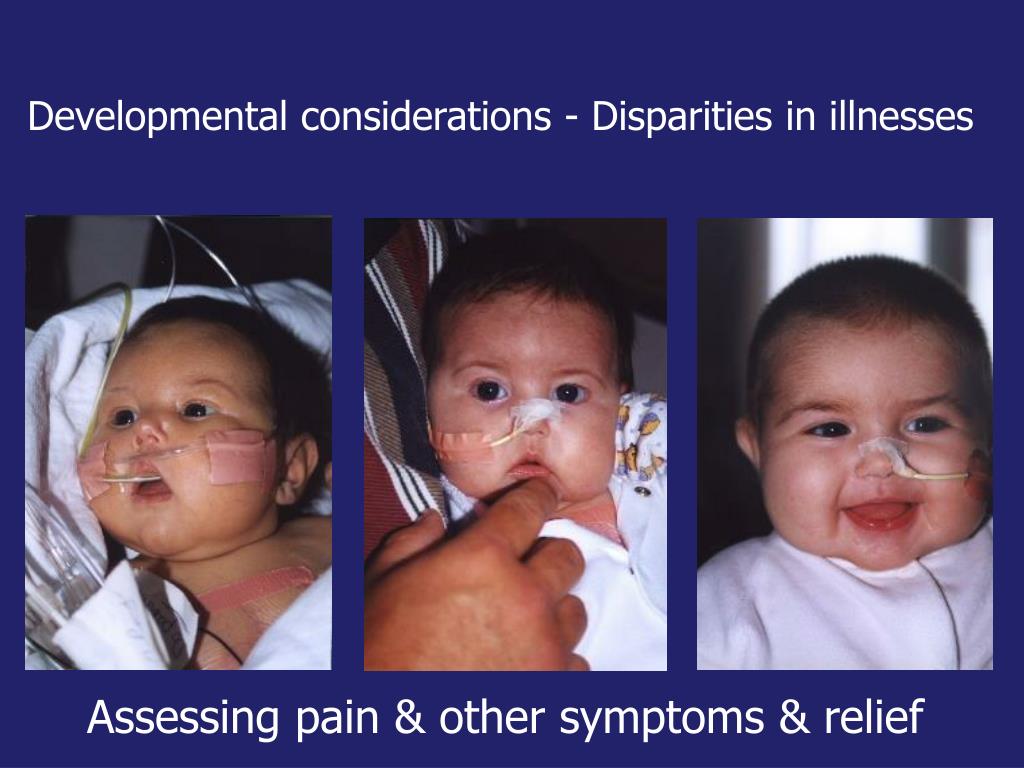 Developmental considerations - Disparities in illnesses

Assessing pain & other symptoms & relief